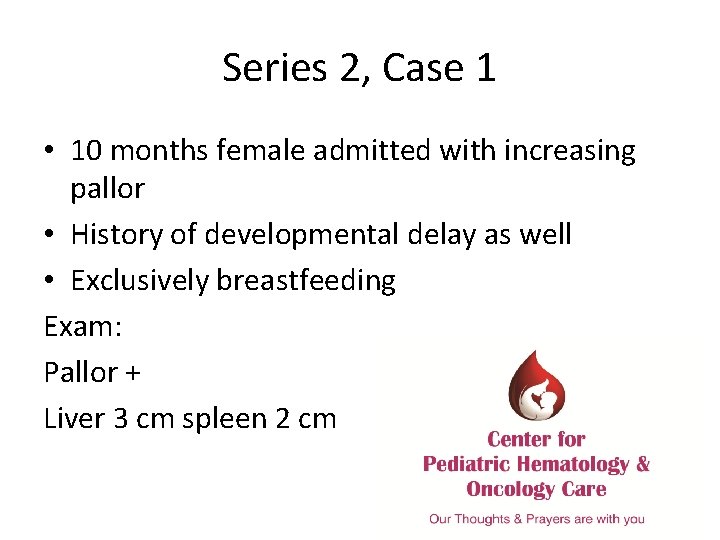 Series 2, Case 1

• 10 months female admitted with increasing pallor
• History of developmental delay as well
• Exclusively breastfeeding

Exam:

Pallor +

Liver 3 cm spleen 2 cm

Center for Pediatric Hematology & Oncology Care

Our Thoughts & Prayers are with you